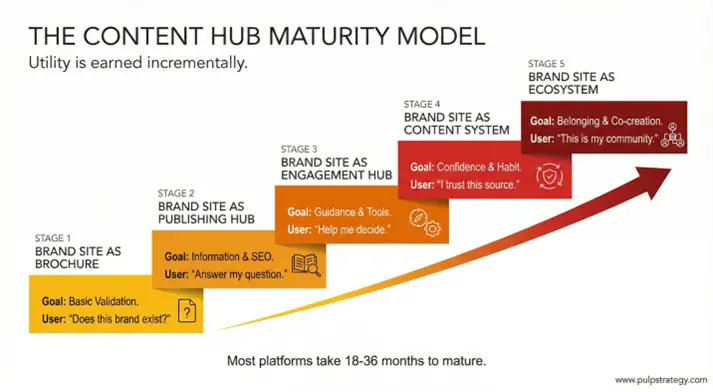 THE CONTENT HUB MATURITY MODEL
Utility is earned incrementally.

STAGE 1
BRAND SITE AS BROCHURE
Goal: Basic Validation.
User: "Does this brand exist?"

STAGE 2
BRAND SITE AS PUBLISHING HUB
Goal: Information & SEO.
User: "Answer my question."

STAGE 3
BRAND SITE AS ENGAGEMENT HUB
Goal: Guidance & Tools.
User: "Help me decide."

STAGE 4
BRAND SITE AS CONTENT SYSTEM
Goal: Confidence & Habit.
User: "I trust this source."

STAGE 5
BRAND SITE AS ECOSYSTEM
Goal: Belonging & Co-creation.
User: "This is my community."

Most platforms take 18-36 months to mature.

www.pulpstrategy.com